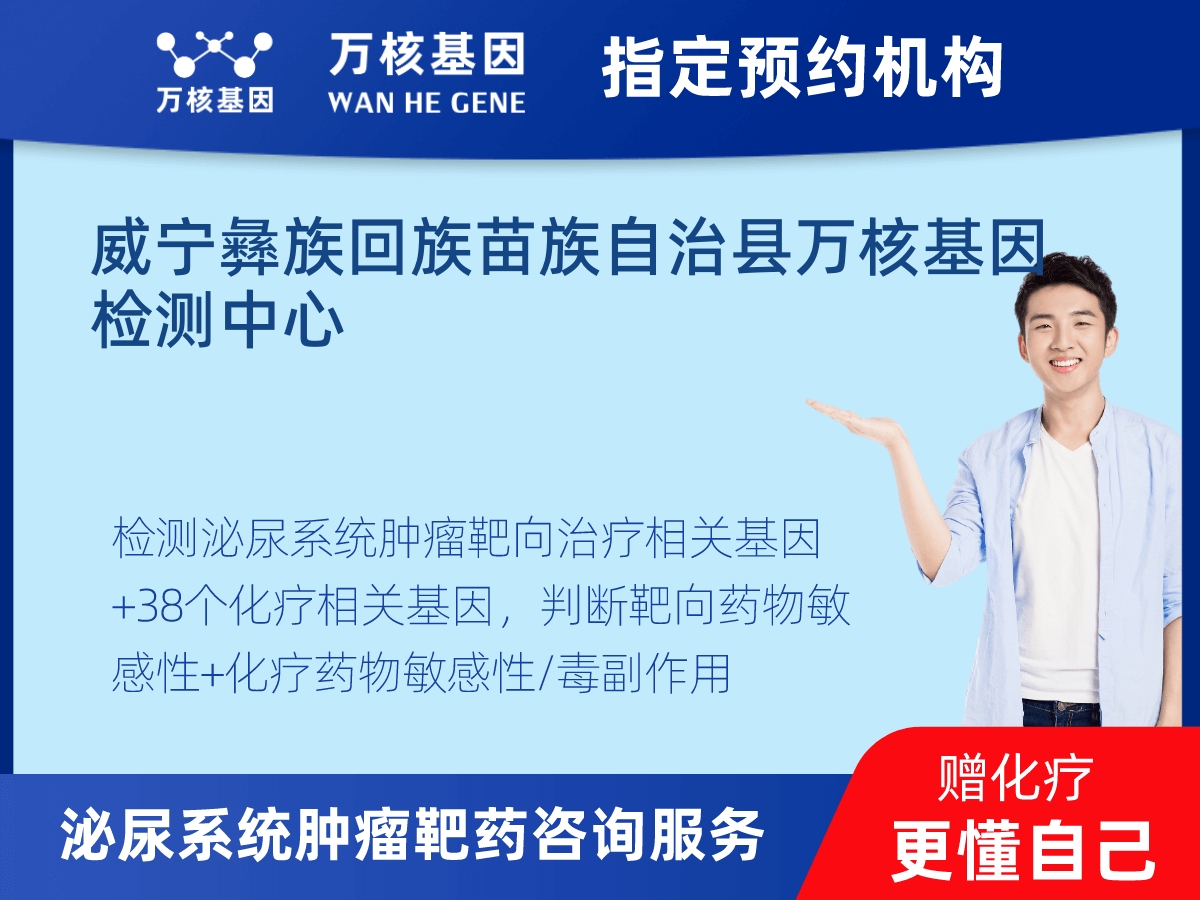 万核基因

万核基因
WAN HE GENE

指定预约机构

威宁彝族回族苗族自治县万核基因检测中心

检测泌尿系统肿瘤靶向治疗相关基因+38个化疗相关基因，判断靶向药物敏感性+化疗药物敏感性/毒副作用

泌尿系统肿瘤靶药咨询服务

赠化疗
更懂自己